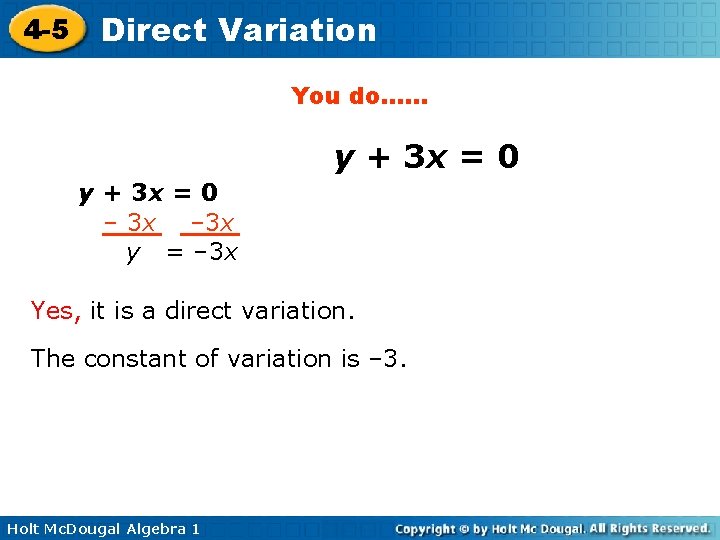 4-5 Direct Variation

You do……

$y + 3x = 0$

$y + 3x = 0$
$\underline{-3x} \quad \underline{-3x}$
$y = -3x$

Yes, it is a direct variation.

The constant of variation is –3.

Holt McDougal Algebra 1

Copyright © by Holt Mc Dougal. All Rights Reserved.